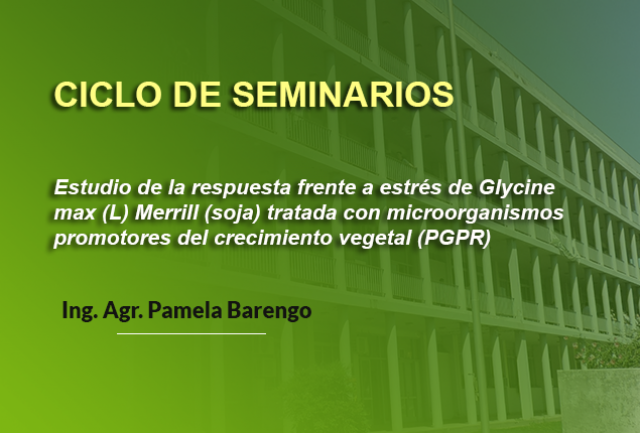 CICLO DE SEMINARIOS

Estudio de la respuesta frente a estrés de Glycine max (L) Merrill (soja) tratada con microorganismos promotores del crecimiento vegetal (PGPR)

Ing. Agr. Pamela Barengo